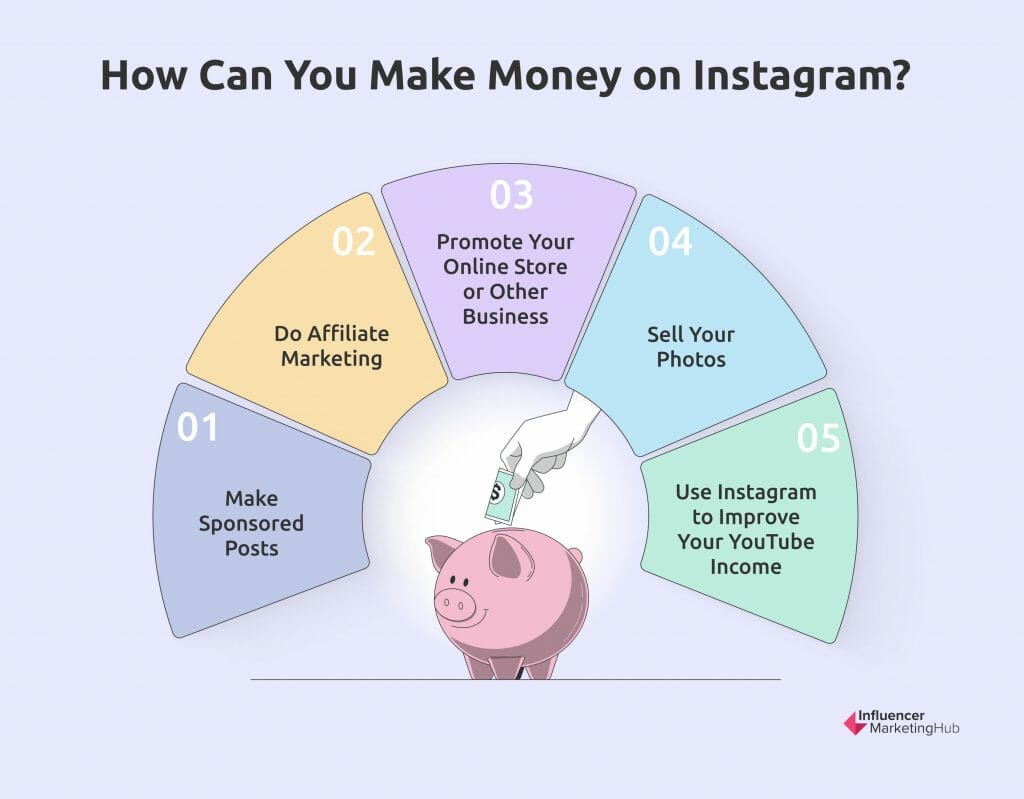 How Can You Make Money on Instagram?

01
Make Sponsored Posts

02
Do Affiliate Marketing

03
Promote Your Online Store or Other Business

04
Sell Your Photos

05
Use Instagram to Improve Your YouTube Income

$

Influencer MarketingHub